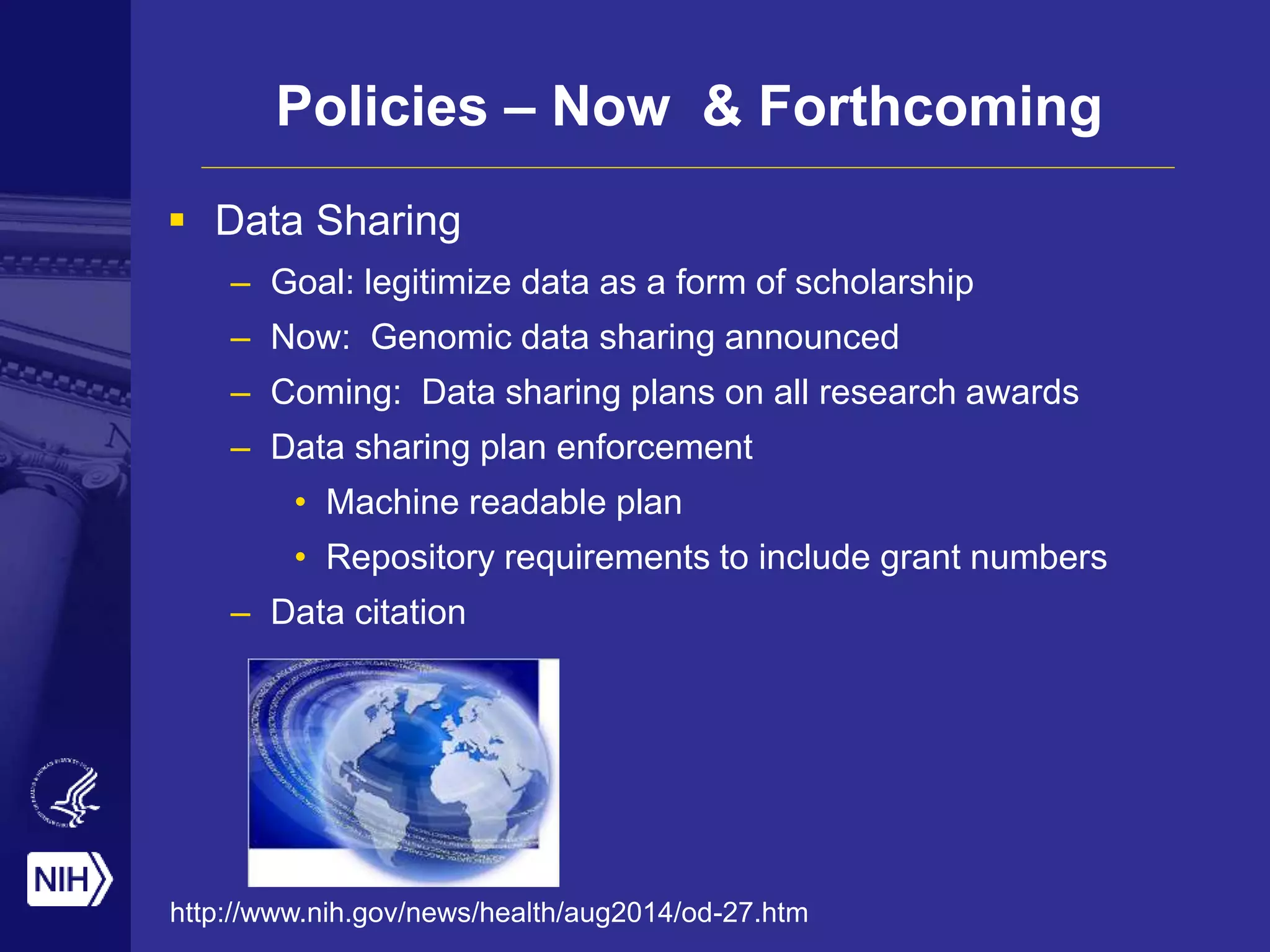 Policies – Now & Forthcoming

▪ Data Sharing
– Goal: legitimize data as a form of scholarship
– Now: Genomic data sharing announced
– Coming: Data sharing plans on all research awards
– Data sharing plan enforcement
• Machine readable plan
• Repository requirements to include grant numbers
– Data citation

NIH

http://www.nih.gov/news/health/aug2014/od-27.htm